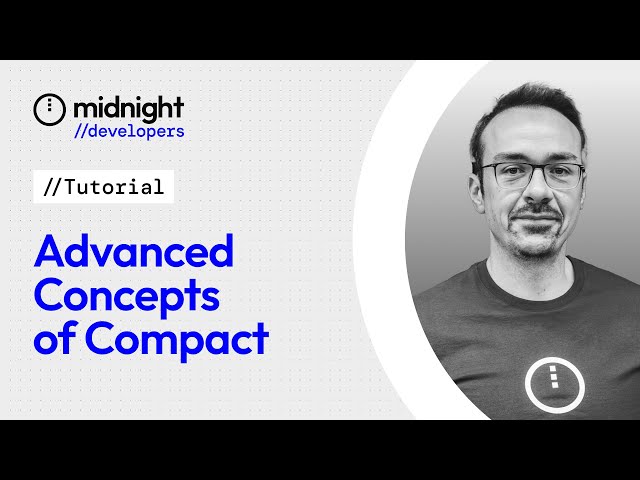 midnight
//developers

//Tutorial

Advanced Concepts of Compact